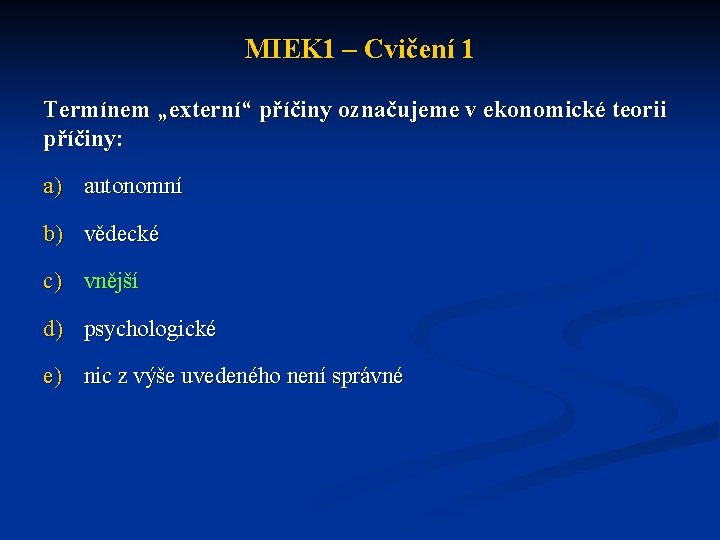 MIEK1 – Cvičení 1

Termínem „externí“ příčiny označujeme v ekonomické teorii příčiny:

a) autonomní

b) vědecké

c) vnější

d) psychologické

e) nic z výše uvedeného není správné